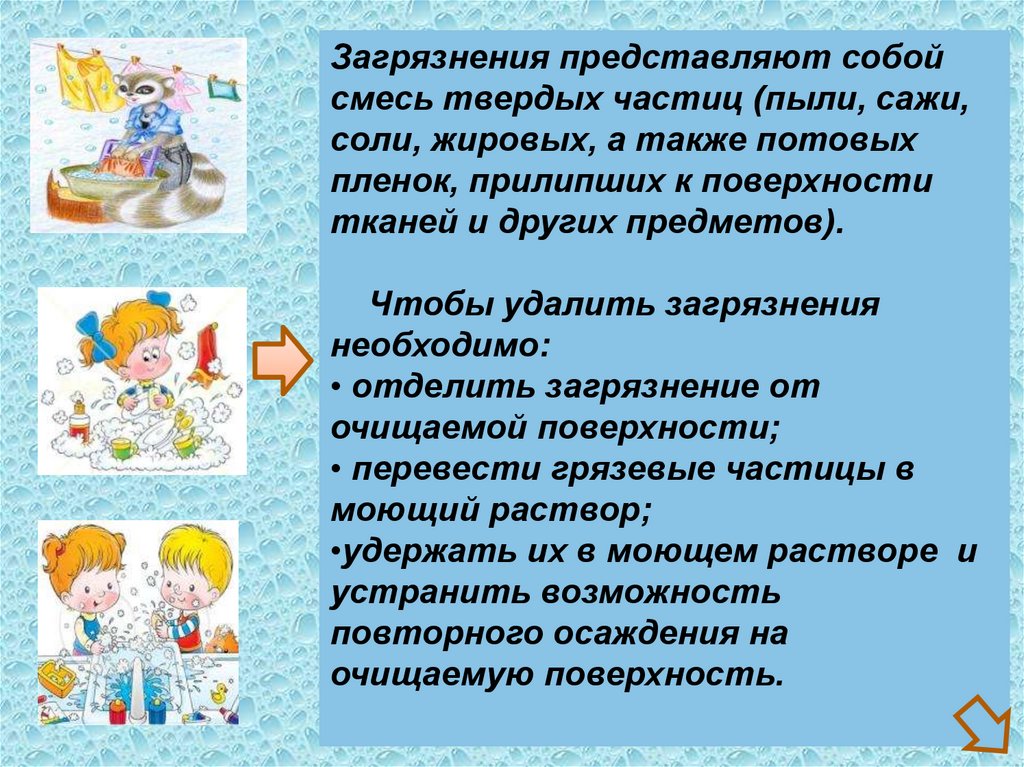 Загрязнения представляют собой смесь твердых частиц (пыли, сажи, соли, жировых, а также потовых пленок, прилипших к поверхности тканей и других предметов).

Чтобы удалить загрязнения необходимо:
• отделить загрязнение от очищаемой поверхности;
• перевести грязевые частицы в моющий раствор;
•удержать их в моющем растворе и устранить возможность повторного осаждения на очищаемую поверхность.